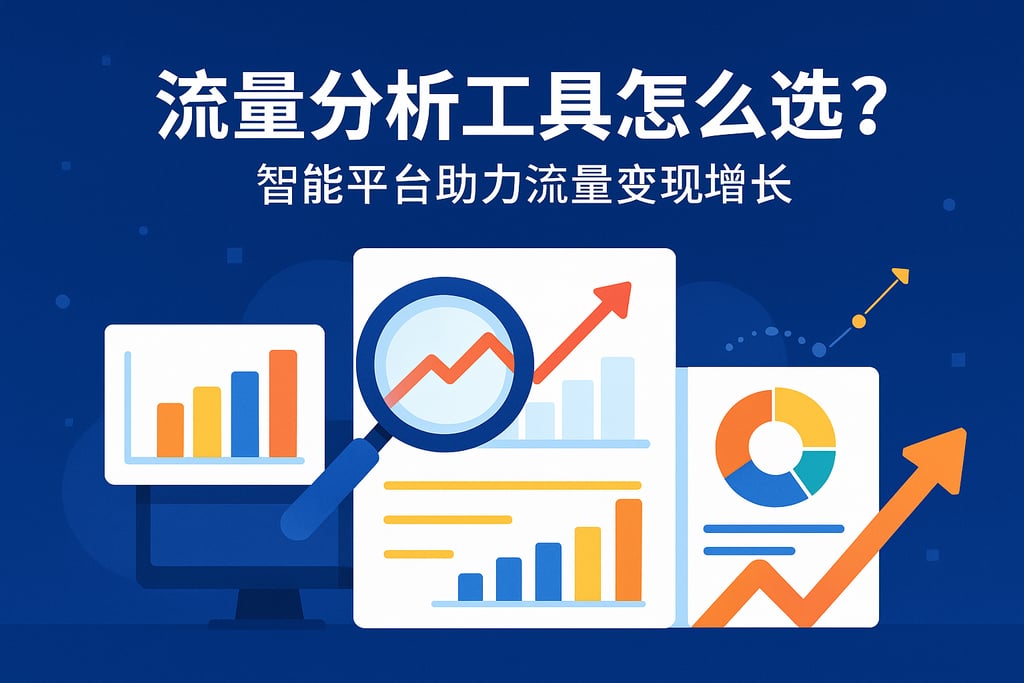 流量分析工具怎么选？
智能平台助力流量变现增长